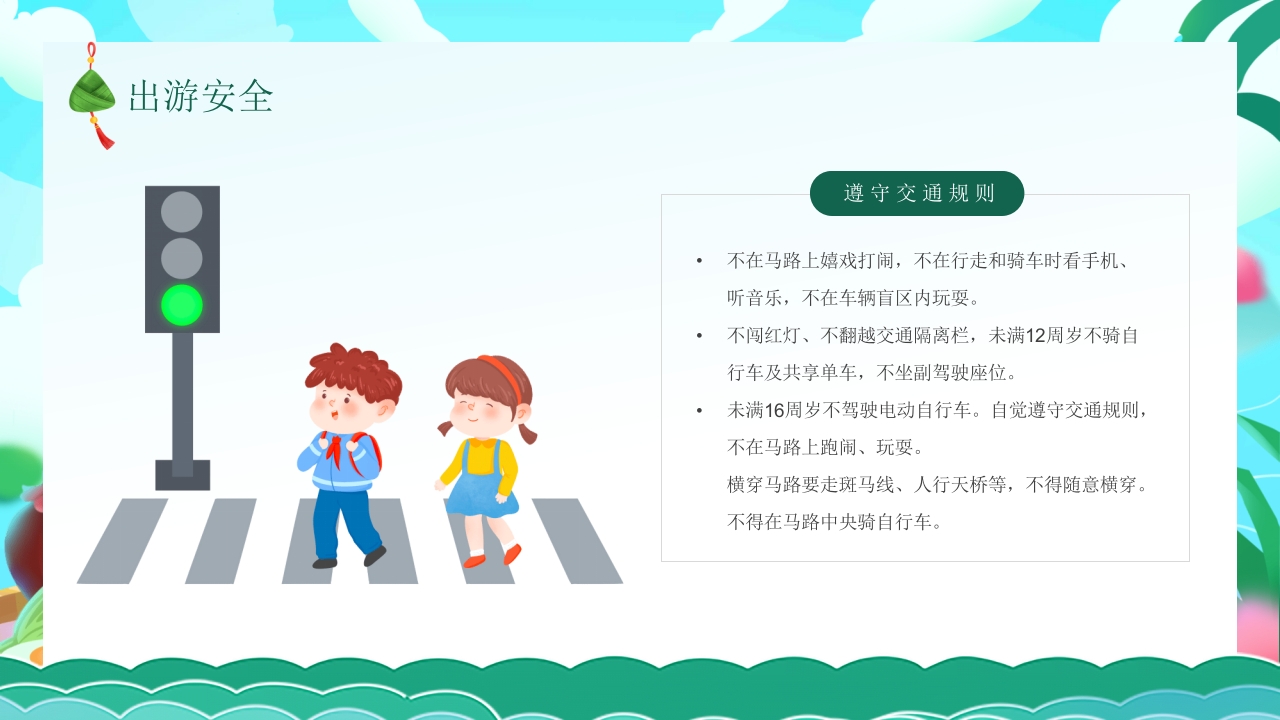 出游安全

遵守交通规则

• 不在马路上嬉戏打闹，不在行走和骑车时看手机、听音乐，不在车辆盲区内玩耍。

• 不闯红灯、不翻越交通隔离栏，未满12周岁不骑自行车及共享单车，不坐副驾驶座位。

• 未满16周岁不驾驶电动自行车。自觉遵守交通规则，不在马路上跑闹、玩耍。
横穿马路要走斑马线、人行天桥等，不得随意横穿。
不得在马路中央骑自行车。